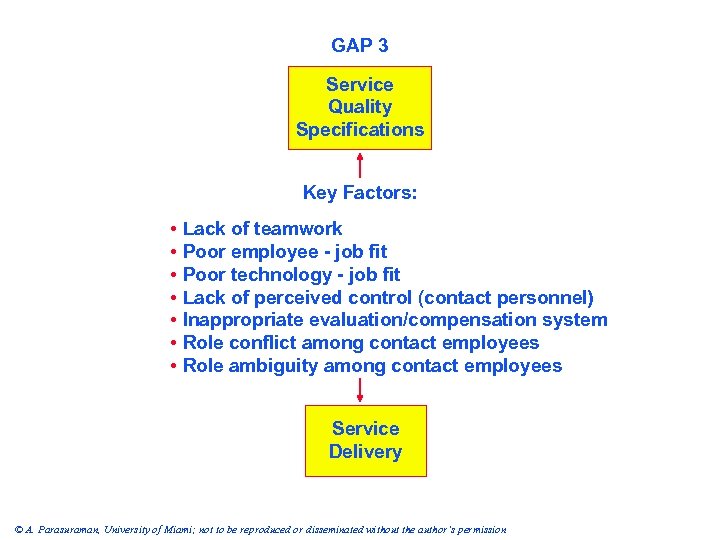 GAP 3

Service Quality Specifications

Key Factors:

• Lack of teamwork
• Poor employee - job fit
• Poor technology - job fit
• Lack of perceived control (contact personnel)
• Inappropriate evaluation/compensation system
• Role conflict among contact employees
• Role ambiguity among contact employees

Service Delivery

© A. Parasuraman, University of Miami; not to be reproduced or disseminated without the author's permission